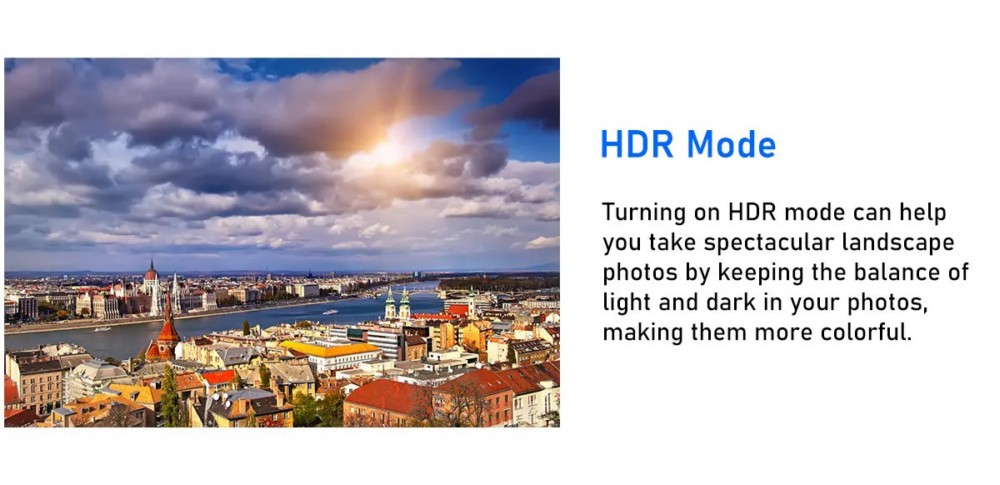 HDR Mode

Turning on HDR mode can help you take spectacular landscape photos by keeping the balance of light and dark in your photos, making them more colorful.